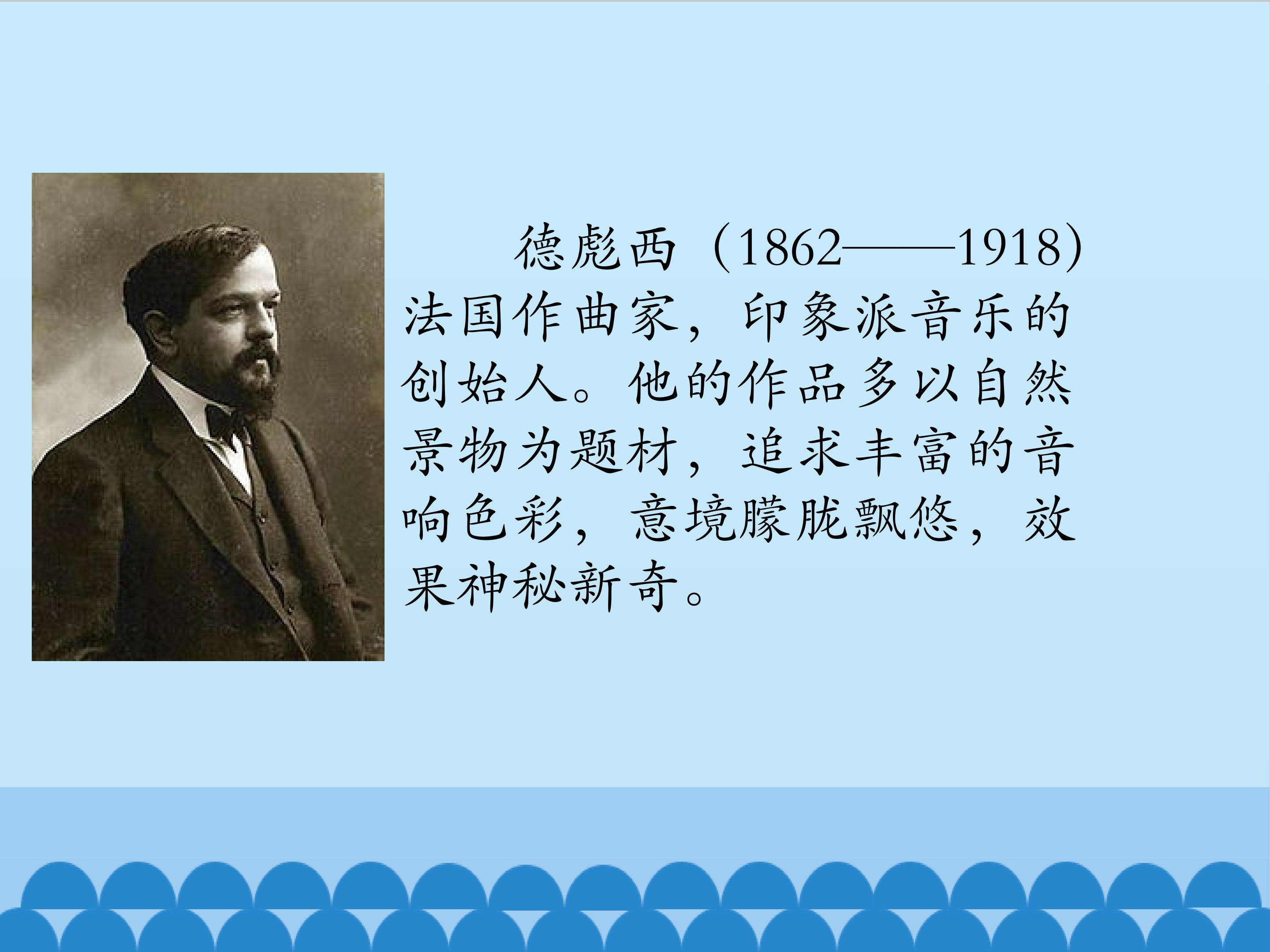 德彪西（1862——1918）法国作曲家，印象派音乐的创始人。他的作品多以自然景物为题材，追求丰富的音响色彩，意境朦胧飘悠，效果神秘新奇。